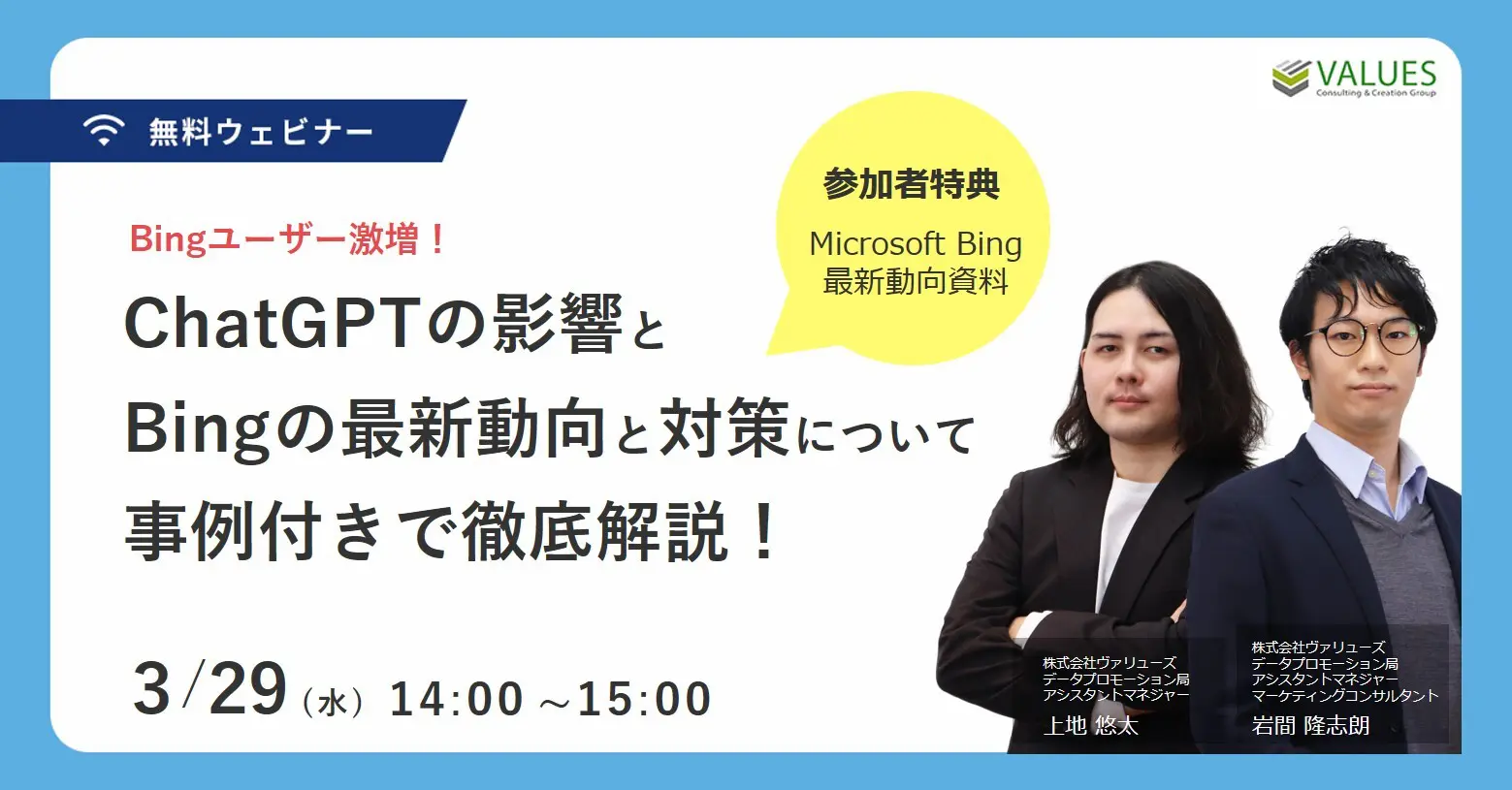 VALUES
Consulting & Creation Group

無料ウェビナー

参加者特典
Microsoft Bing
最新動向資料

Bingユーザー激増！
ChatGPTの影響と
Bingの最新動向と対策について
事例付きで徹底解説！

3/29（水）14:00 ～15:00

株式会社ヴァリューズ
データプロモーション局
アシスタントマネジャー
上地 悠太

株式会社ヴァリューズ
データプロモーション局
アシスタントマネジャー
マーケティングコンサルタント
岩間 隆志朗